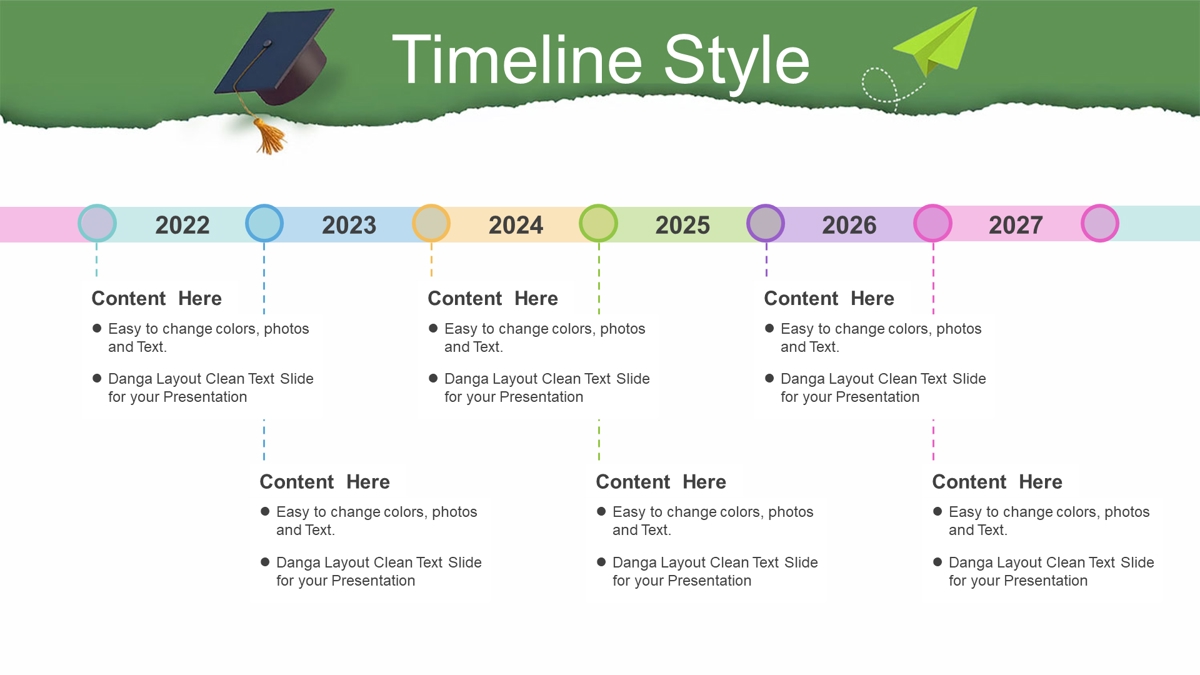 Timeline Style

2022
2023
2024
2025
2026
2027

Content Here
- Easy to change colors, photos and Text.
- Danga Layout Clean Text Slide for your Presentation

Content Here
- Easy to change colors, photos and Text.
- Danga Layout Clean Text Slide for your Presentation

Content Here
- Easy to change colors, photos and Text.
- Danga Layout Clean Text Slide for your Presentation

Content Here
- Easy to change colors, photos and Text.
- Danga Layout Clean Text Slide for your Presentation

Content Here
- Easy to change colors, photos and Text.
- Danga Layout Clean Text Slide for your Presentation

Content Here
- Easy to change colors, photos and Text.
- Danga Layout Clean Text Slide for your Presentation